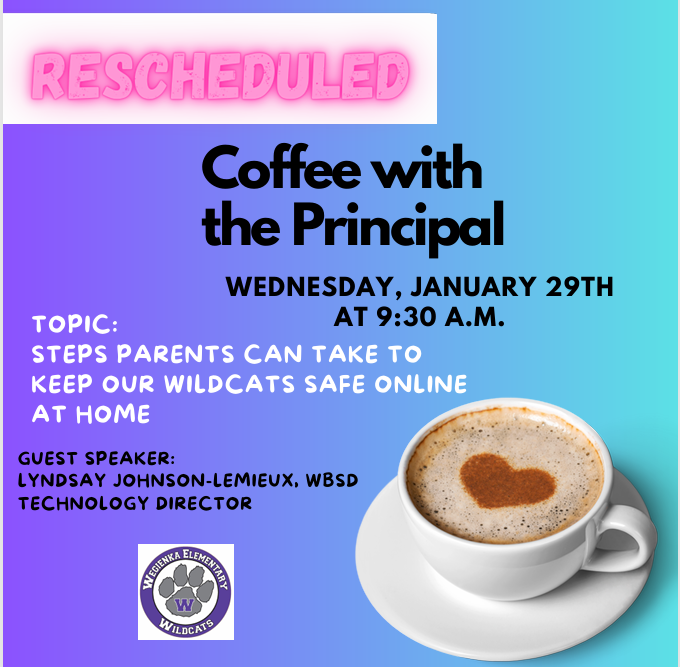 RESCHEDULED

Coffee with the Principal

WEDNESDAY, JANUARY 29TH AT 9:30 A.M.

TOPIC:
STEPS PARENTS CAN TAKE TO KEEP OUR WILDCATS SAFE ONLINE AT HOME

GUEST SPEAKER:
LYNDSAY JOHNSON-LEMIEUX, WBSD TECHNOLOGY DIRECTOR

WEGIENKA ELEMENTARY
W
WILDCATS